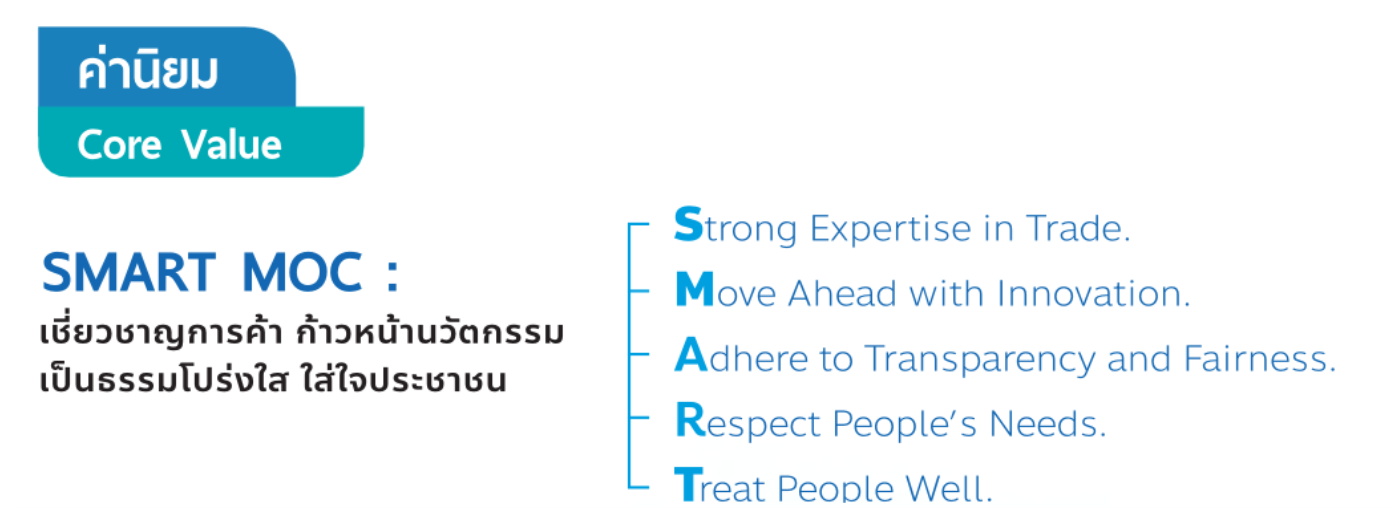 ค่านิยม

Core Value

SMART MOC :

เชี่ยวชาญการค้า ก้าวหน้านวัตกรรม เป็นธรรมโปร่งใส ใส่ใจประชาชน

Strong Expertise in Trade.

Move Ahead with Innovation.

Adhere to Transparency and Fairness.

Respect People's Needs.

Treat People Well.